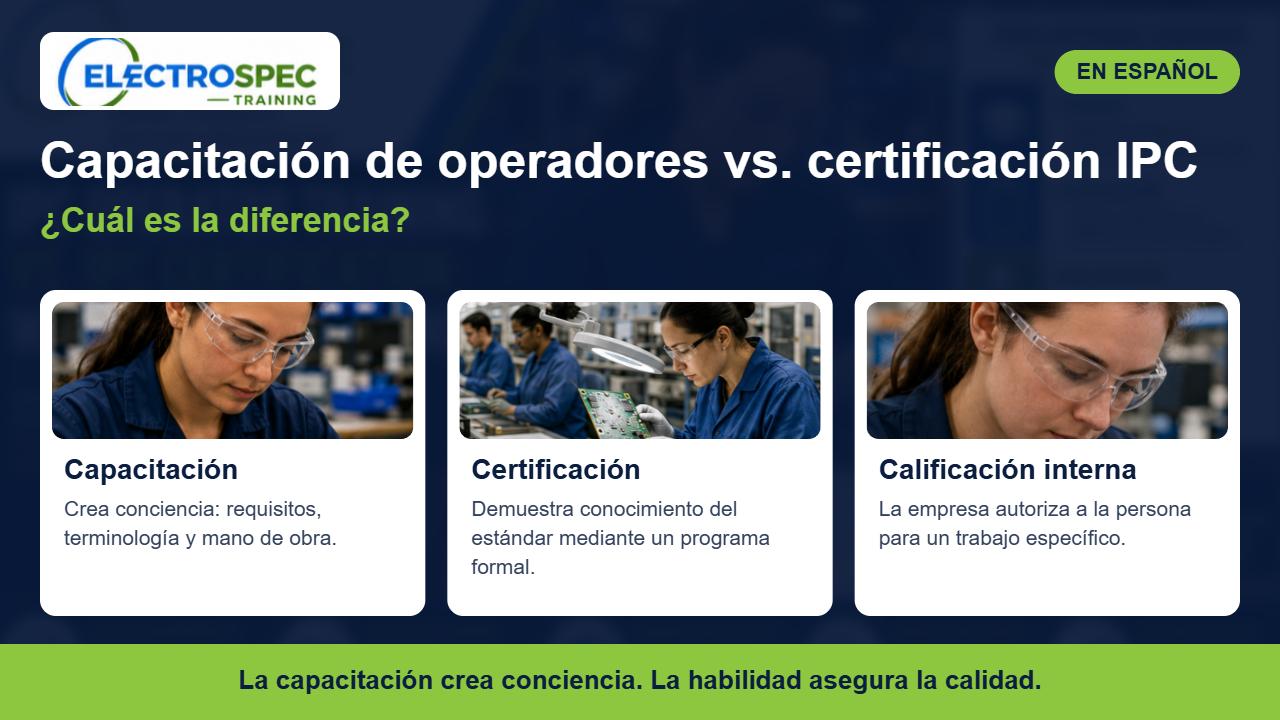 ELECTROSPEC
TRAINING

EN ESPAÑOL

Capacitación de operadores vs. certificación IPC

¿Cuál es la diferencia?

Capacitación

Crea conciencia: requisitos, terminología y mano de obra.

Certificación

Demuestra conocimiento del estándar mediante un programa formal.

Calificación interna

La empresa autoriza a la persona para un trabajo específico.

La capacitación crea conciencia. La habilidad asegura la calidad.